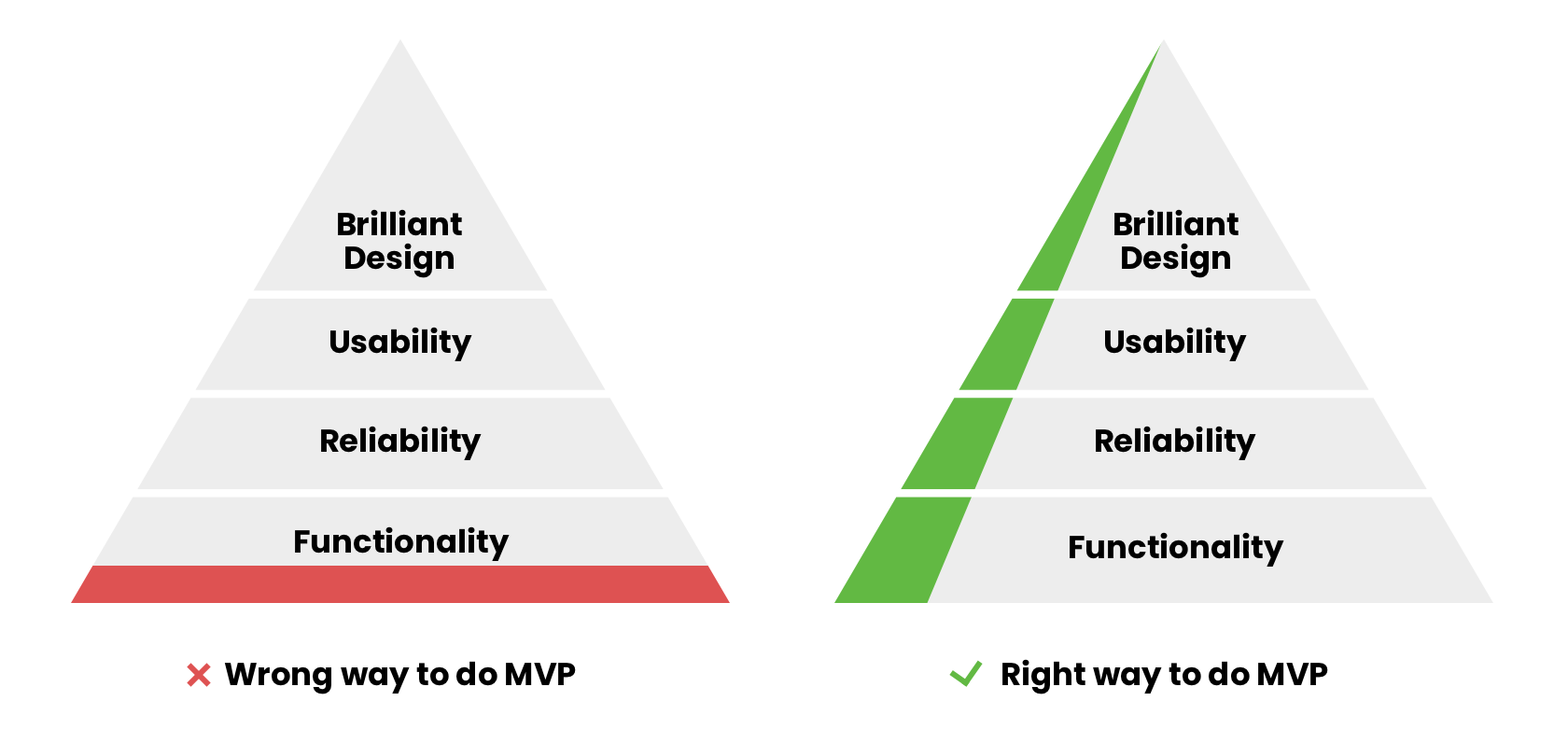 Brilliant Design

Usability

Reliability

Functionality

✕ Wrong way to do MVP

Brilliant Design

Usability

Reliability

Functionality

✓ Right way to do MVP